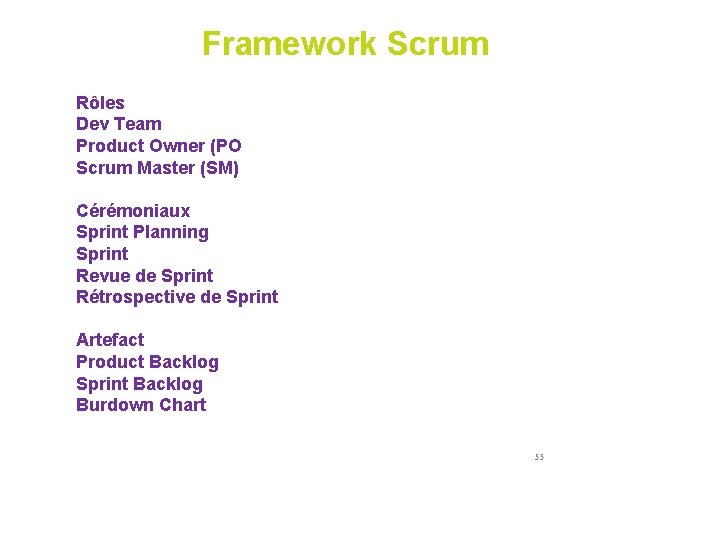 Framework Scrum

Rôles
Dev Team
Product Owner (PO
Scrum Master (SM)

Cérémoniaux
Sprint Planning
Sprint
Revue de Sprint
Rétrospective de Sprint

Artefact
Product Backlog
Sprint Backlog
Burdown Chart

55